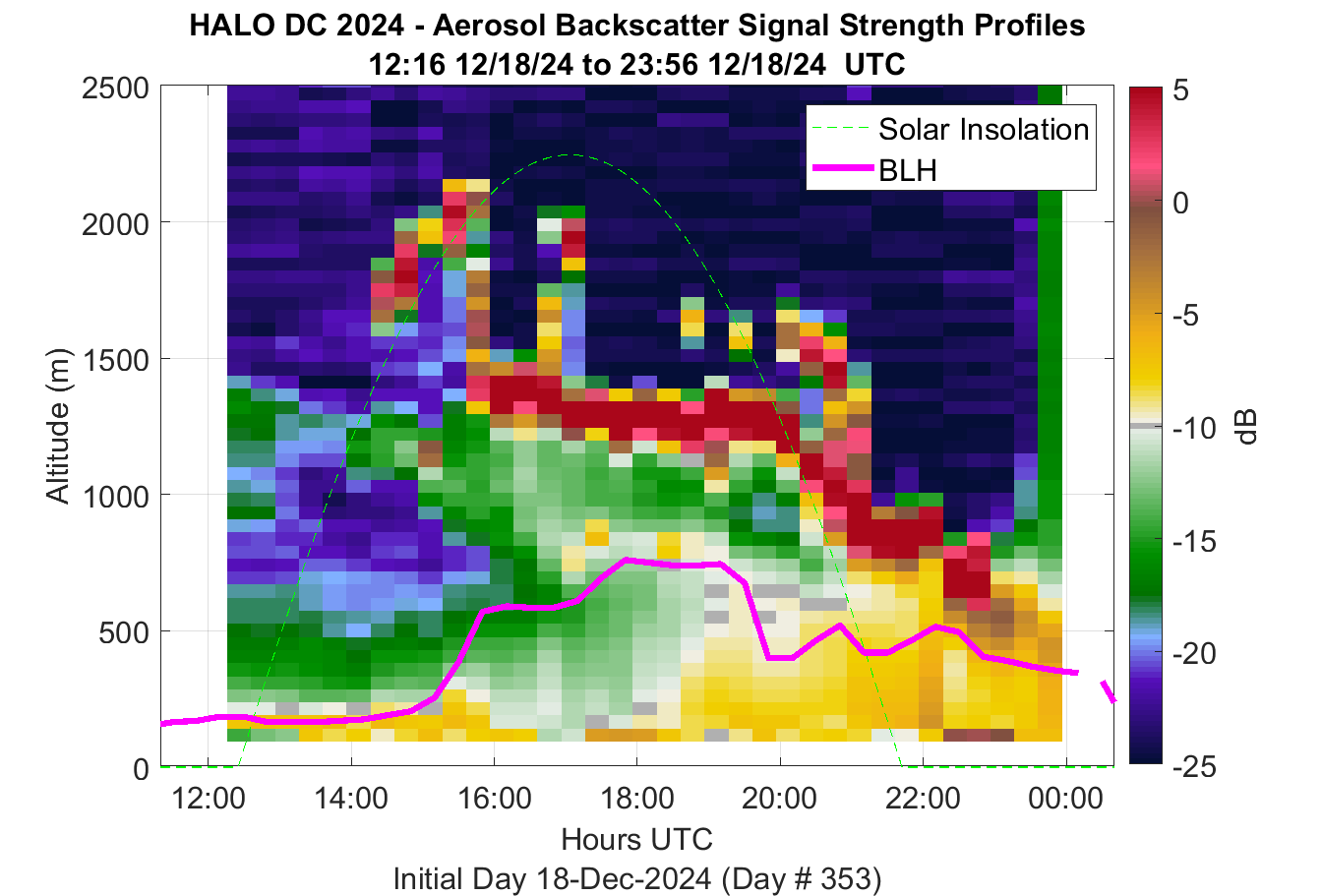 HALO DC 2024 - Aerosol Backscatter Signal Strength Profiles
12:16 12/18/24 to 23:56 12/18/24 UTC

Solar Insolation
BLH

Altitude (m)
2500
2000
1500
1000
500
0

12:00
14:00
16:00
18:00
20:00
22:00
00:00

Hours UTC

Initial Day 18-Dec-2024 (Day # 353)

5
0
-5
-10
-15
-20
-25
dB